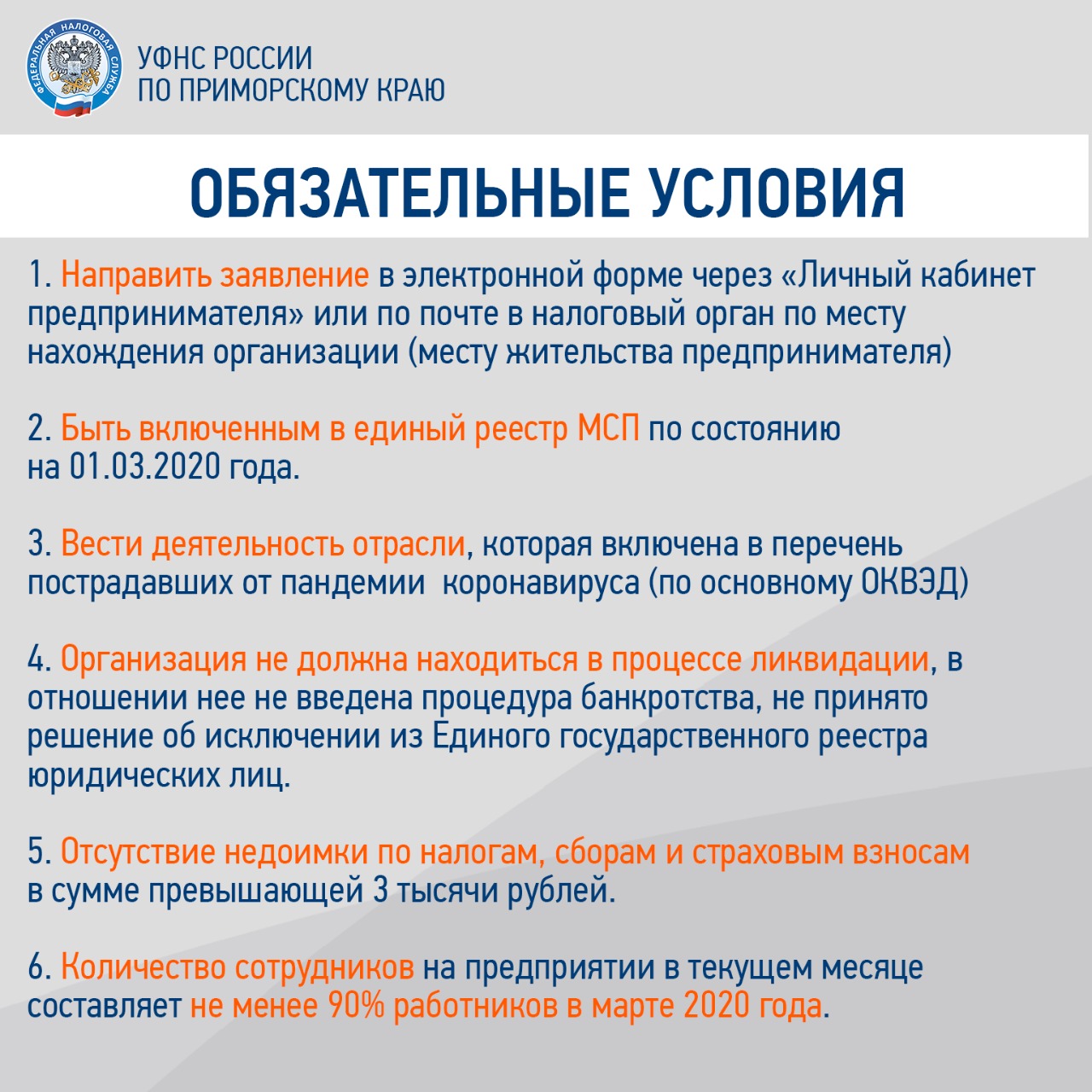 ФЕДЕРАЛЬНАЯ НАЛОГОВАЯ СЛУЖБА

УФНС РОССИИ
ПО ПРИМОРСКОМУ КРАЮ

ОБЯЗАТЕЛЬНЫЕ УСЛОВИЯ

1. Направить заявление в электронной форме через «Личный кабинет предпринимателя» или по почте в налоговый орган по месту нахождения организации (месту жительства предпринимателя)

2. Быть включенным в единый реестр МСП по состоянию на 01.03.2020 года.

3. Вести деятельность отрасли, которая включена в перечень пострадавших от пандемии коронавируса (по основному ОКВЭД)

4. Организация не должна находиться в процессе ликвидации, в отношении нее не введена процедура банкротства, не принято решение об исключении из Единого государственного реестра юридических лиц.

5. Отсутствие недоимки по налогам, сборам и страховым взносам в сумме превышающей 3 тысячи рублей.

6. Количество сотрудников на предприятии в текущем месяце составляет не менее 90% работников в марте 2020 года.